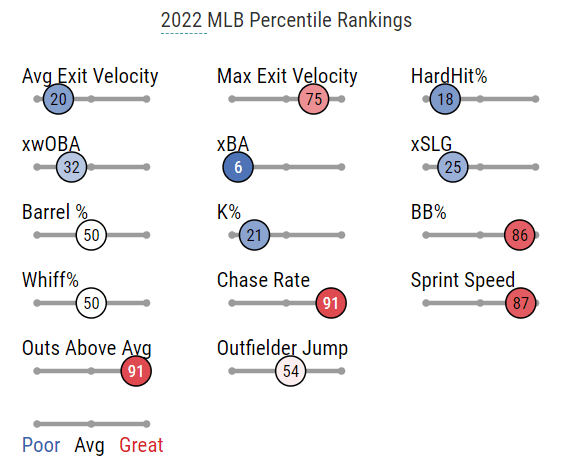 2022 MLB Percentile Rankings

Avg Exit Velocity
20

Max Exit Velocity
75

HardHit%
18

xwOBA
32

xBA
6

xSLG
25

Barrel %
50

K%
21

BB%
86

Whiff%
50

Chase Rate
91

Sprint Speed
87

Outs Above Avg
91

Outfielder Jump
54

Poor Avg Great